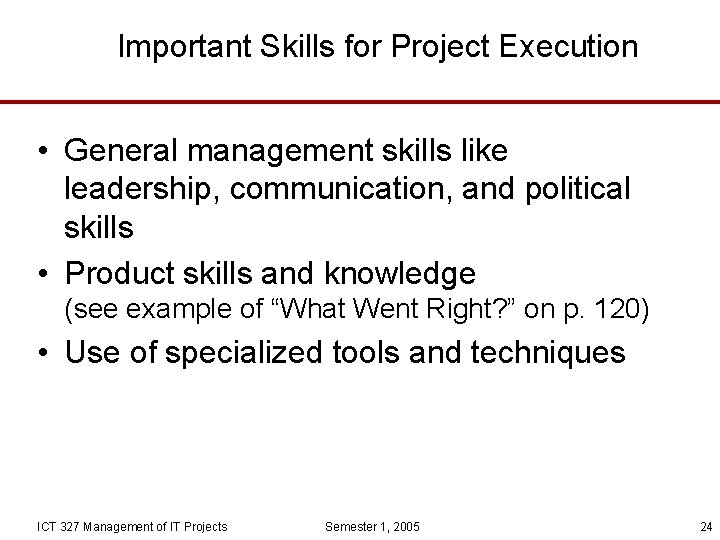 Important Skills for Project Execution

• General management skills like leadership, communication, and political skills
• Product skills and knowledge (see example of “What Went Right?” on p. 120)
• Use of specialized tools and techniques

ICT 327 Management of IT Projects
Semester 1, 2005
24